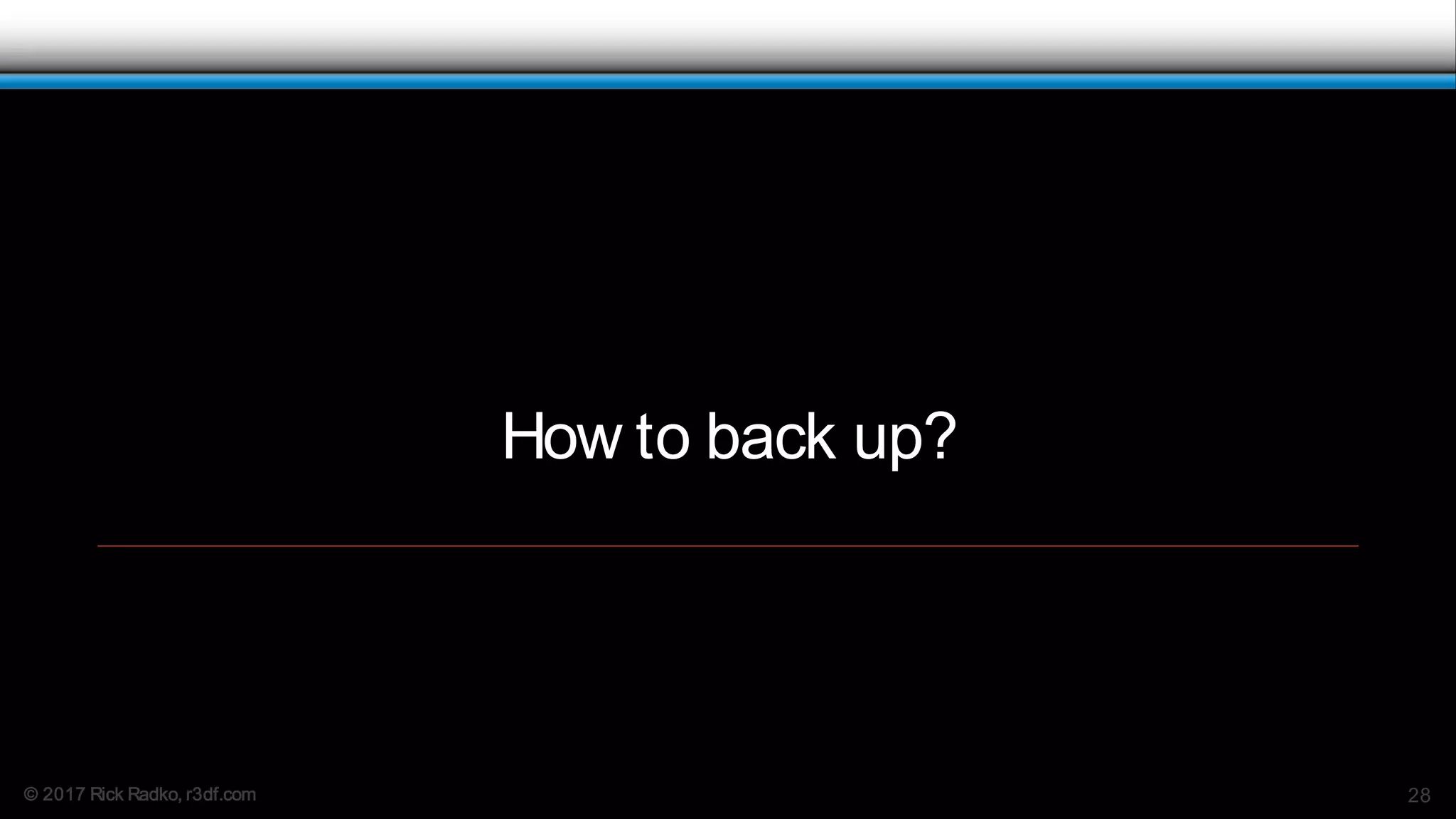 How to back up?

© 2017 Rick Radko, r3df.com

28